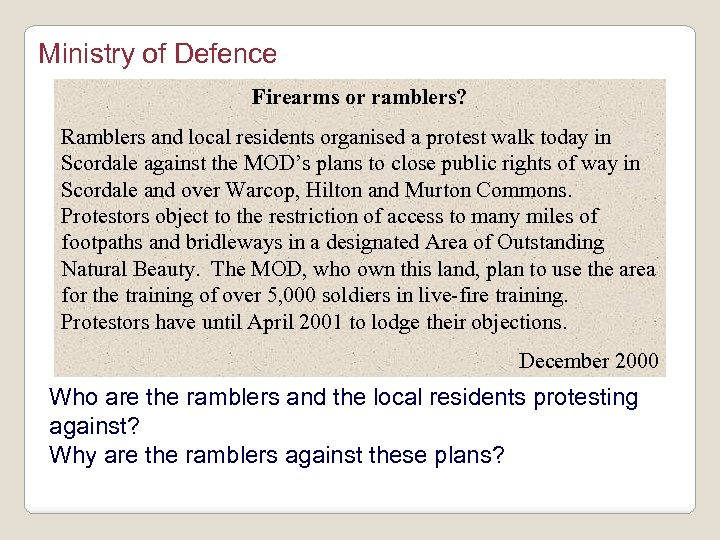 Ministry of Defence

Firearms or ramblers?

Ramblers and local residents organised a protest walk today in Scordale against the MOD's plans to close public rights of way in Scordale and over Warcop, Hilton and Murton Commons. Protestors object to the restriction of access to many miles of footpaths and bridleways in a designated Area of Outstanding Natural Beauty. The MOD, who own this land, plan to use the area for the training of over 5,000 soldiers in live-fire training. Protestors have until April 2001 to lodge their objections.

December 2000

Who are the ramblers and the local residents protesting against?
Why are the ramblers against these plans?